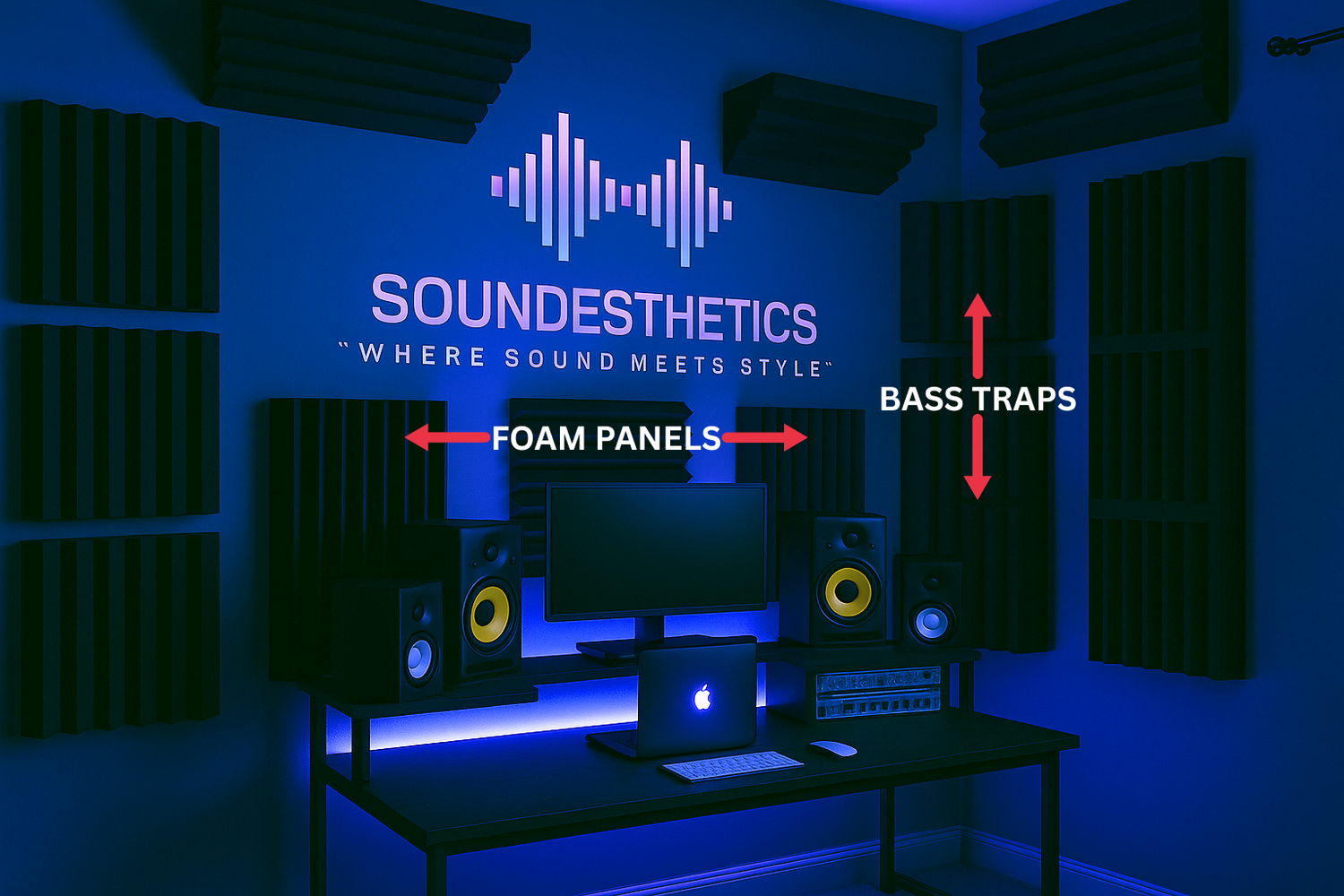 SOUNDESTHETICS
"WHERE SOUND MEETS STYLE"

FOAM PANELS

BASS TRAPS